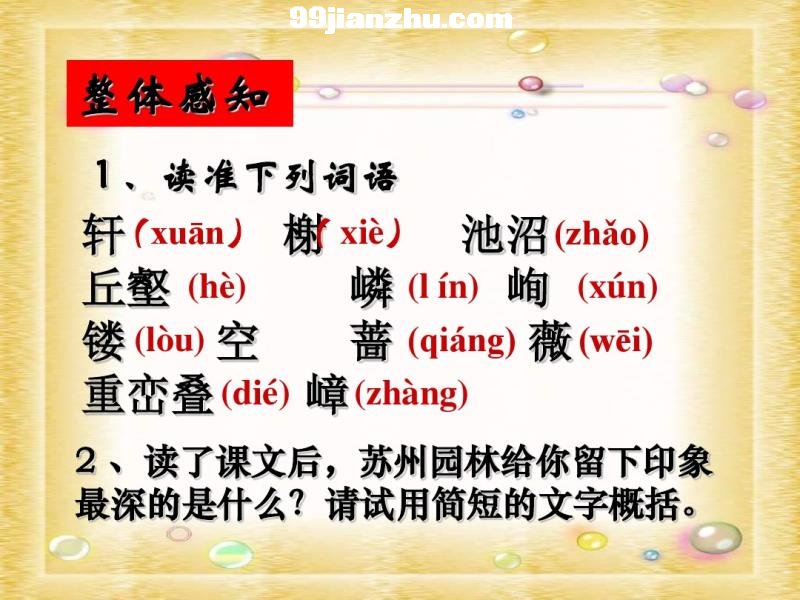 99jianzhu.com

整体感知

1、读准下列词语

轩（xuān） 榭（xiè） 池沼(zhǎo)

丘壑 (hè) 嶙 (l ín) 峋 (xún)

镂 (lòu) 空 蔷 (qiáng) 薇 (wēi)

重峦叠 (dié) 嶂 (zhàng)

2、读了课文后，苏州园林给你留下印象最深的是什么？请试用简短的文字概括。